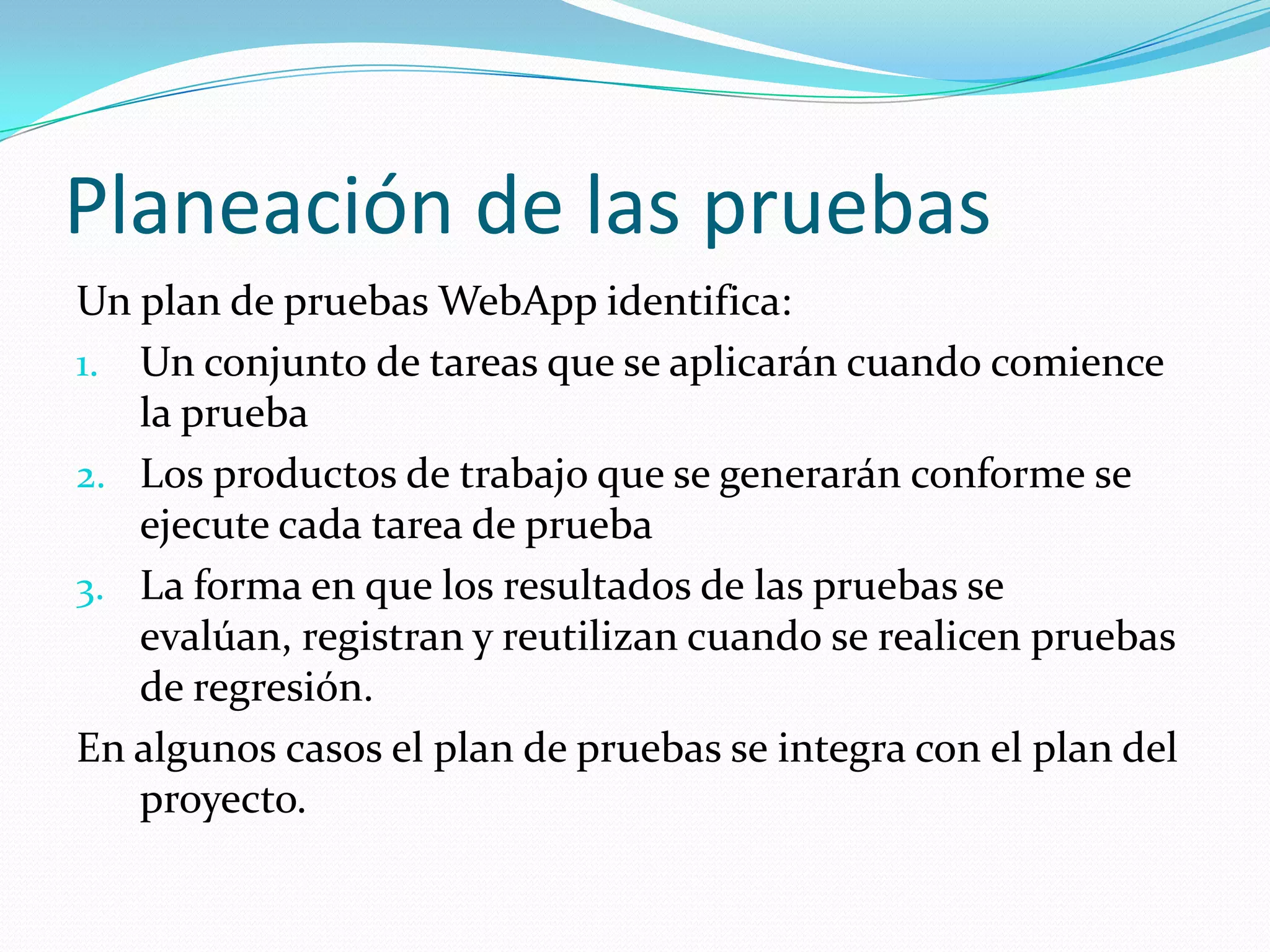 Planeación de las pruebas

Un plan de pruebas WebApp identifica:

1. Un conjunto de tareas que se aplicarán cuando comience la prueba
2. Los productos de trabajo que se generarán conforme se ejecute cada tarea de prueba
3. La forma en que los resultados de las pruebas se evalúan, registran y reutilizan cuando se realicen pruebas de regresión.

En algunos casos el plan de pruebas se integra con el plan del proyecto.